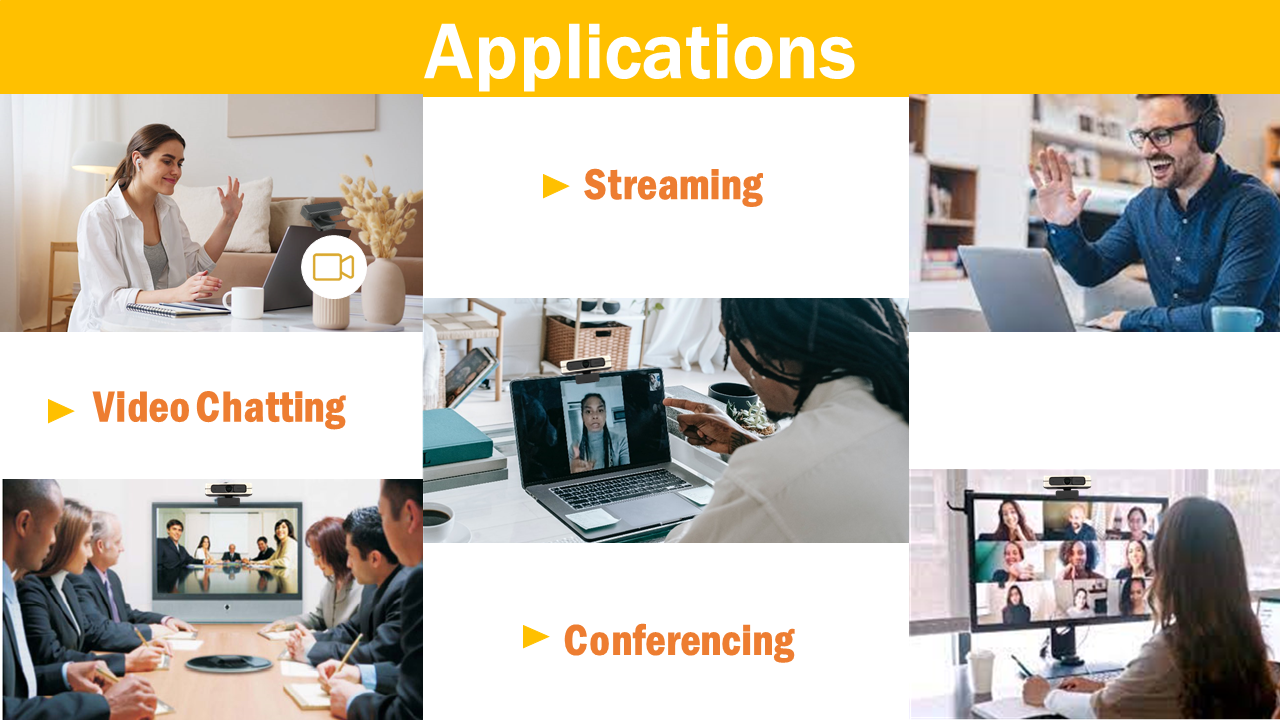 Applications

► Streaming

► Video Chatting

► Conferencing